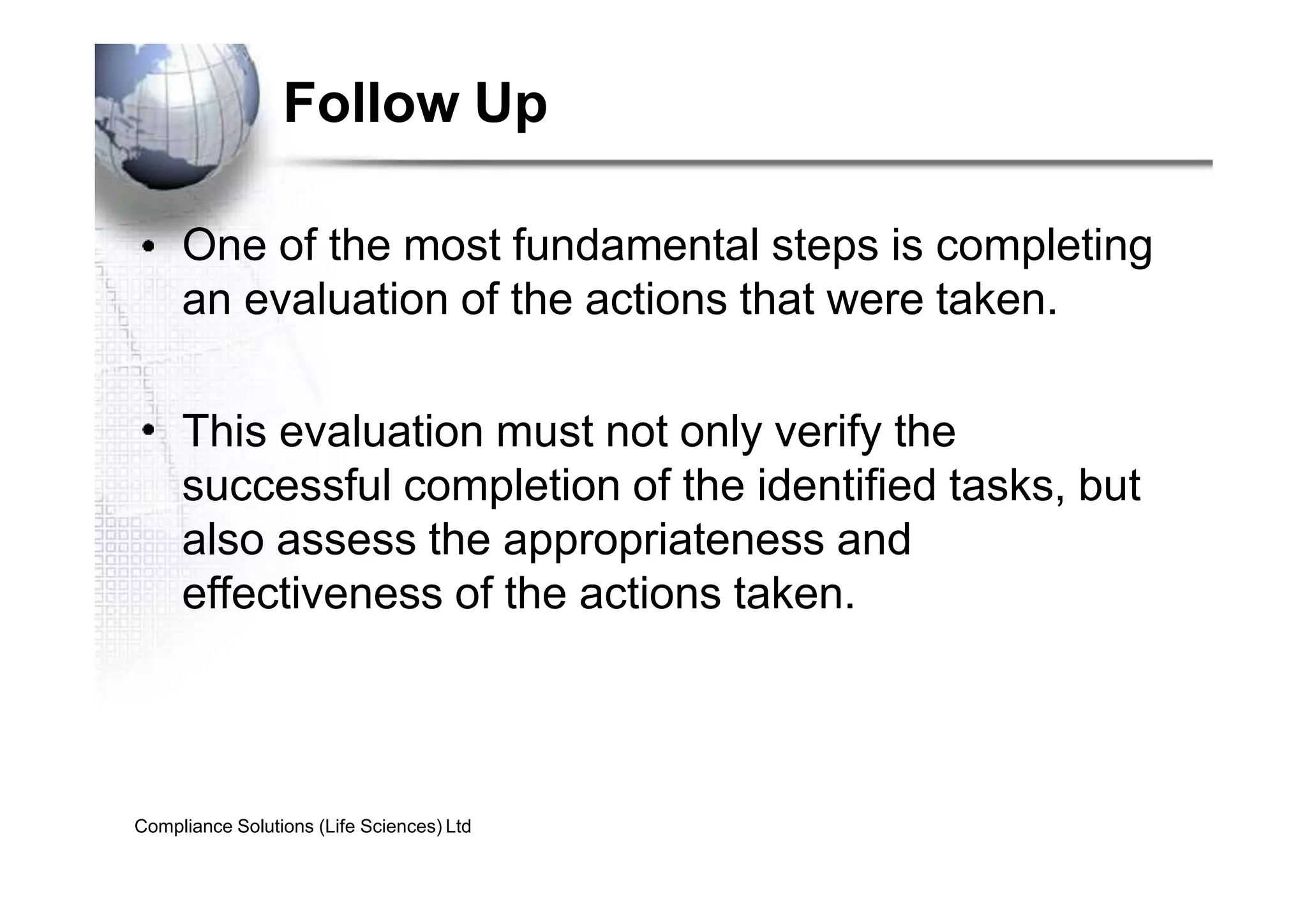 Follow Up

• One of the most fundamental steps is completing an evaluation of the actions that were taken.

• This evaluation must not only verify the successful completion of the identified tasks, but also assess the appropriateness and effectiveness of the actions taken.

Compliance Solutions (Life Sciences) Ltd